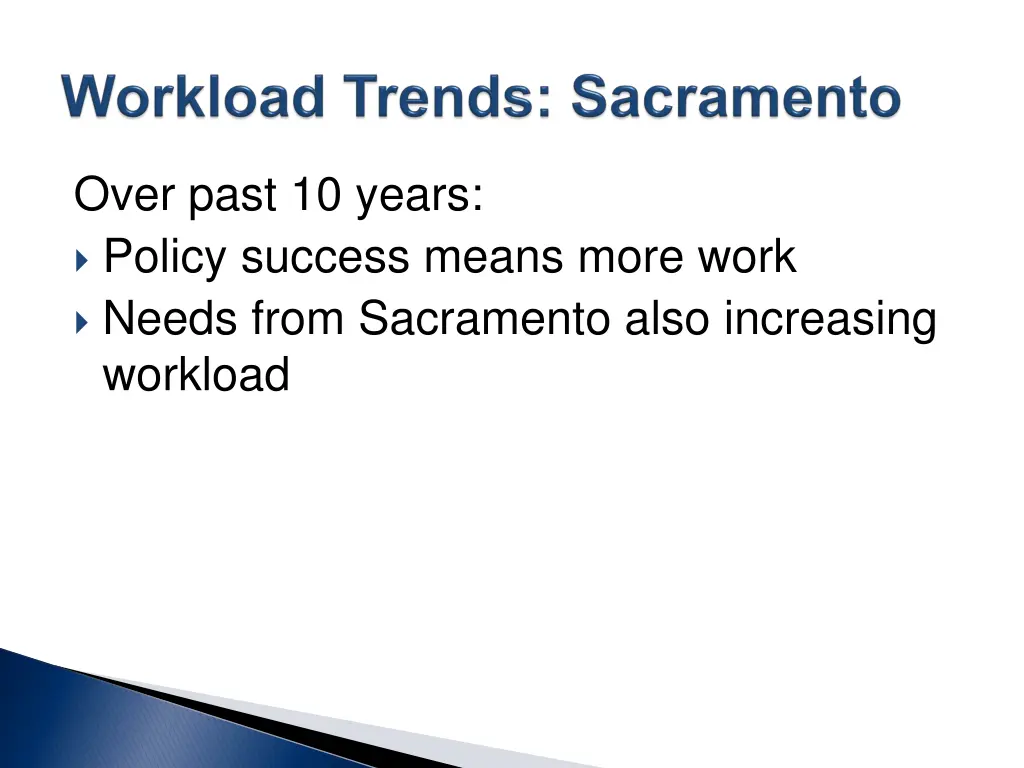 Workload Trends: Sacramento

Over past 10 years:
Policy success means more work
Needs from Sacramento also increasing workload